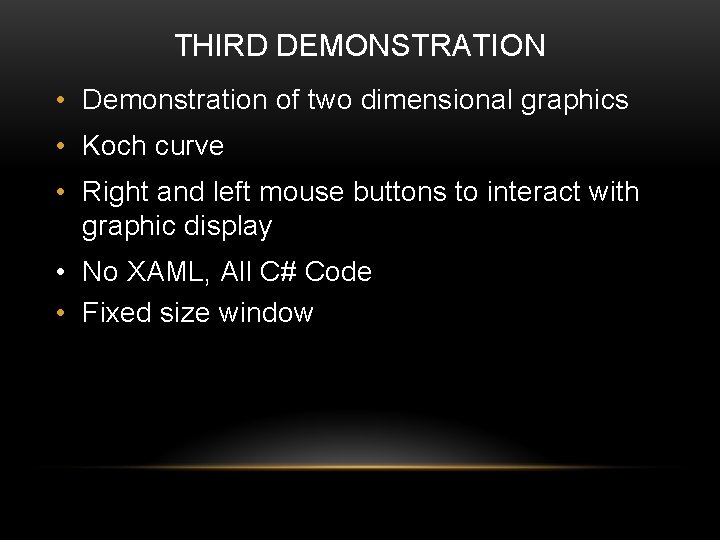 THIRD DEMONSTRATION

• Demonstration of two dimensional graphics
• Koch curve
• Right and left mouse buttons to interact with graphic display
• No XAML, All C# Code
• Fixed size window